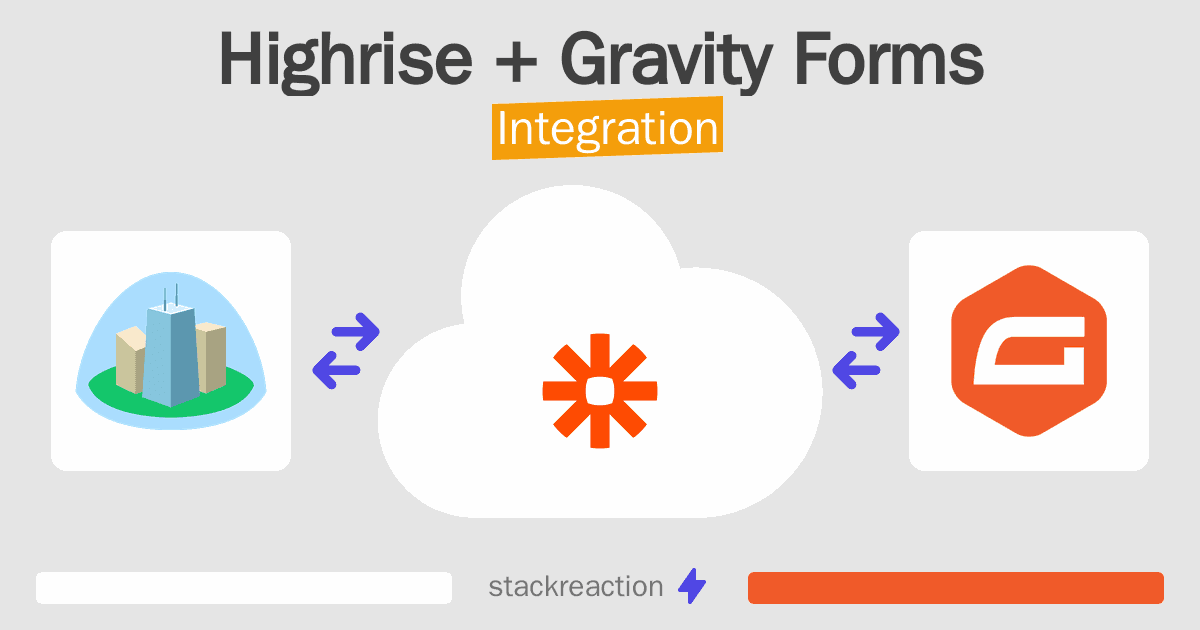 Highrise + Gravity Forms
Integration

stackreaction